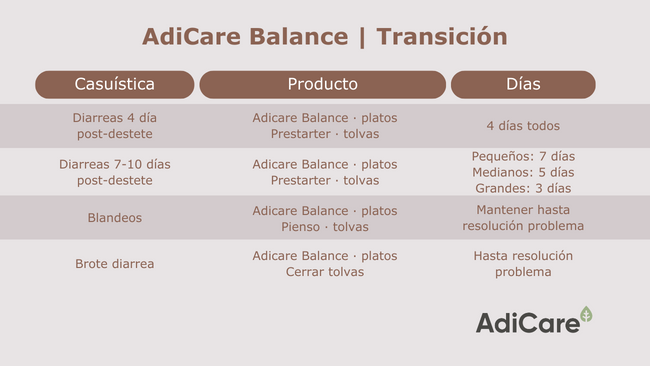 AdiCare Balance | Transición

| Casuística | Producto | Días |
|---|---|---|
| Diarreas 4 día post-destete | Adicare Balance · platos Prestarter · tolvas | 4 días todos |
| Diarreas 7-10 días post-destete | Adicare Balance · platos Prestarter · tolvas | Pequeños: 7 días Medianos: 5 días Grandes: 3 días |
| Blandeos | Adicare Balance · platos Pienso · tolvas | Mantener hasta resolución problema |
| Brote diarrea | Adicare Balance · platos Cerrar tolvas | Hasta resolución problema |

AdiCare